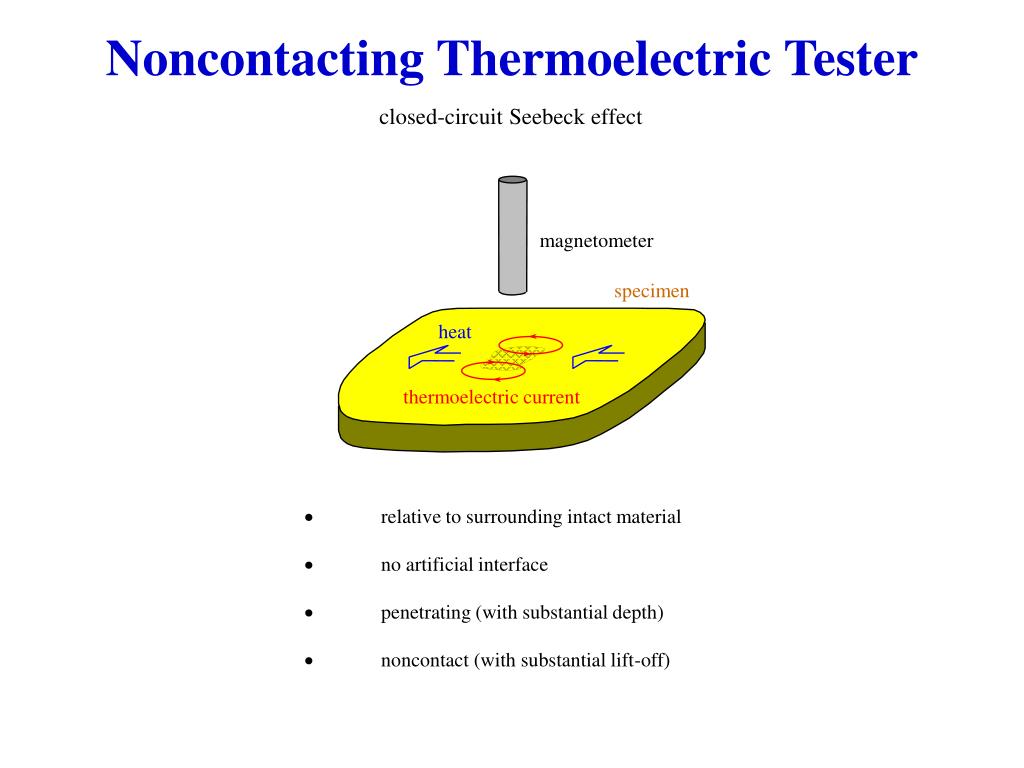 Noncontacting Thermoelectric Tester

closed-circuit Seebeck effect

magnetometer

specimen

heat

thermoelectric current

• relative to surrounding intact material

• no artificial interface

• penetrating (with substantial depth)

• noncontact (with substantial lift-off)